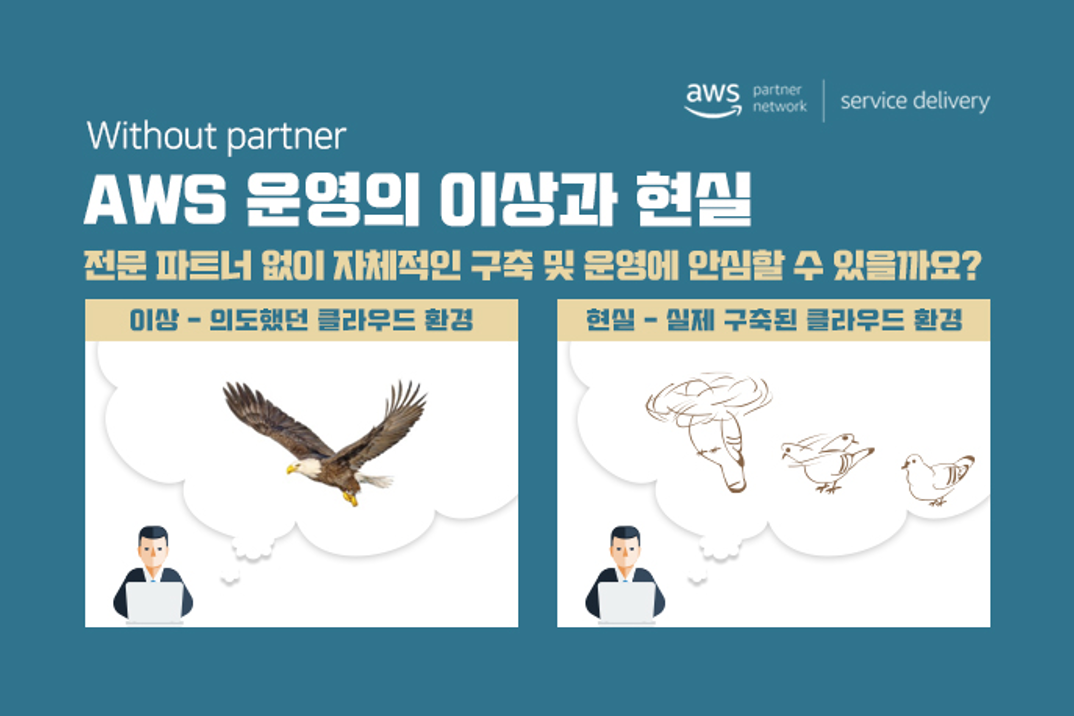 aws partner network | service delivery

Without partner

AWS 운영의 이상과 현실

전문 파트너 없이 자체적인 구축 및 운영에 안심할 수 있을까요?

이상 - 의도했던 클라우드 환경

현실 - 실제 구축된 클라우드 환경